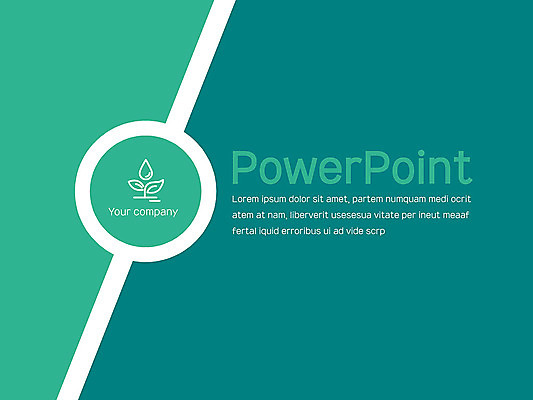 Your company

PowerPoint

Lorem ipsum dolor sit amet, partem numquam medi ocrit atem at nam, liberverit usesesua vitate per ineut meaaf fertal iquid erroribus ui ad vide scrp